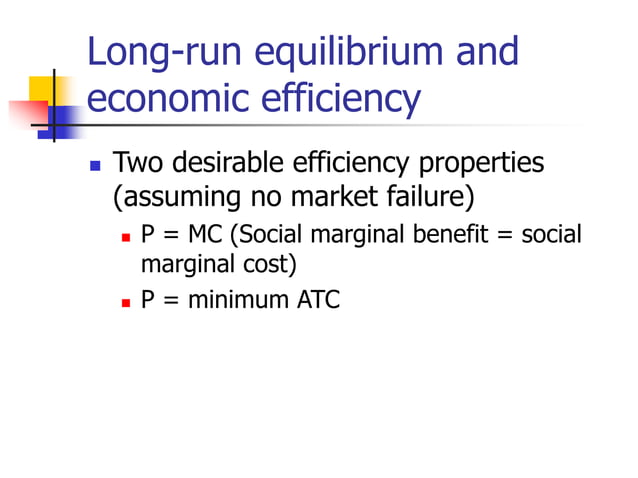 Long-run equilibrium and economic efficiency

Two desirable efficiency properties (assuming no market failure)

P = MC (Social marginal benefit = social marginal cost)

P = minimum ATC